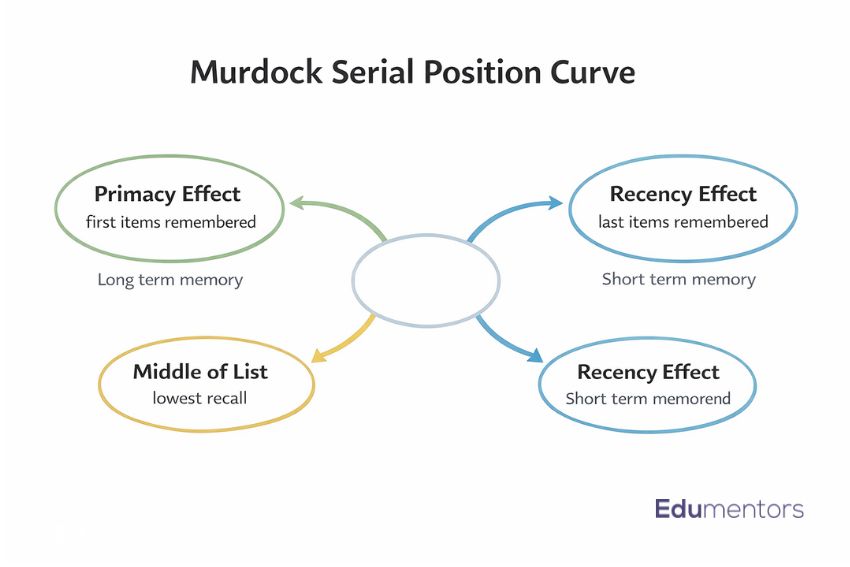 Murdock Serial Position Curve

Primacy Effect
first items remembered

Long term memory

Recency Effect
last items remembered

Short term memory

Middle of List
lowest recall

Recency Effect
Short term memorend

Edumentors